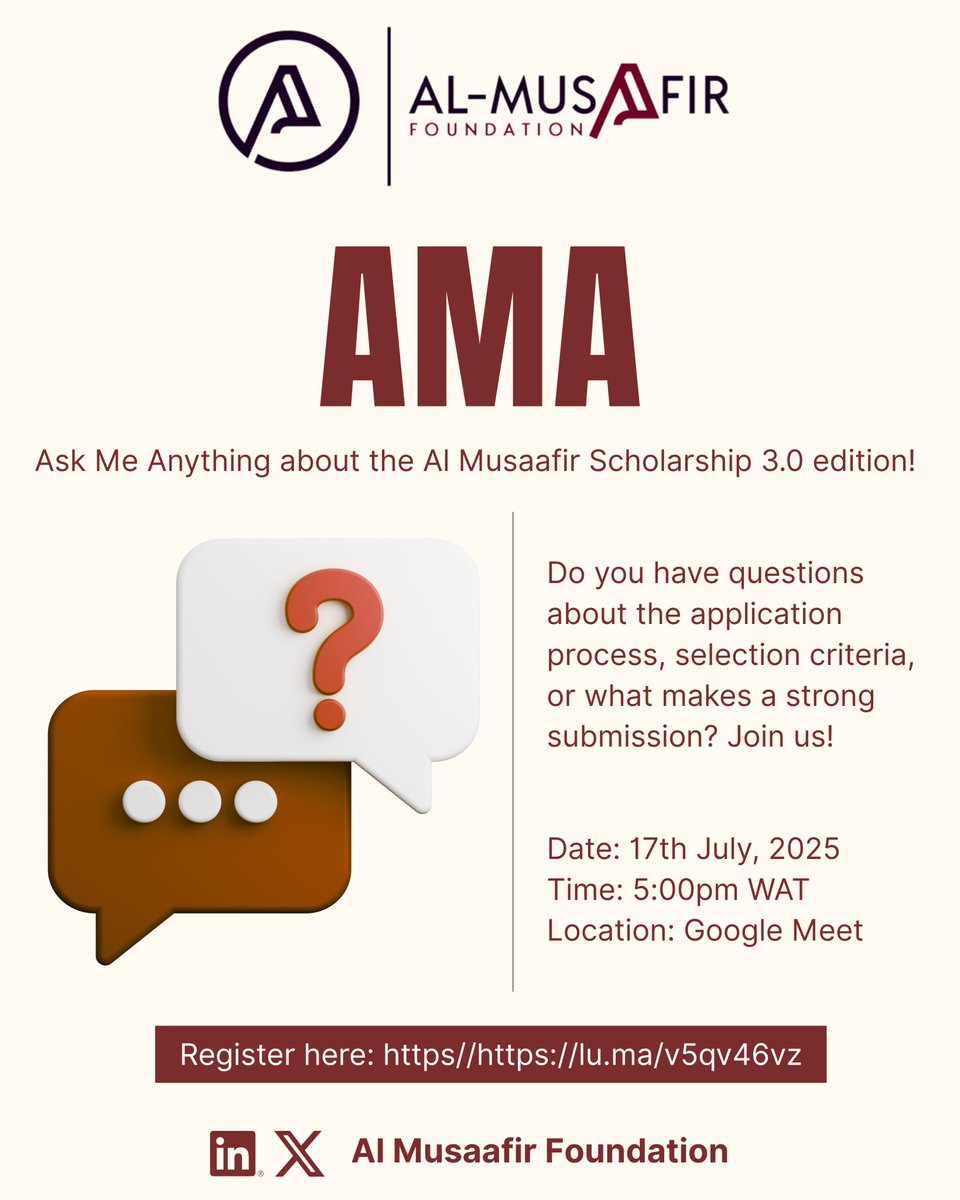 AL-MUSAAFIR
FOUNDATION

AMA

Ask Me Anything about the Al Musaafir Scholarship 3.0 edition!

?

Do you have questions about the application process, selection criteria, or what makes a strong submission? Join us!

Date: 17th July, 2025
Time: 5:00pm WAT
Location: Google Meet

Register here: https//https://lu.ma/v5qv46vz

in X Al Musaafir Foundation